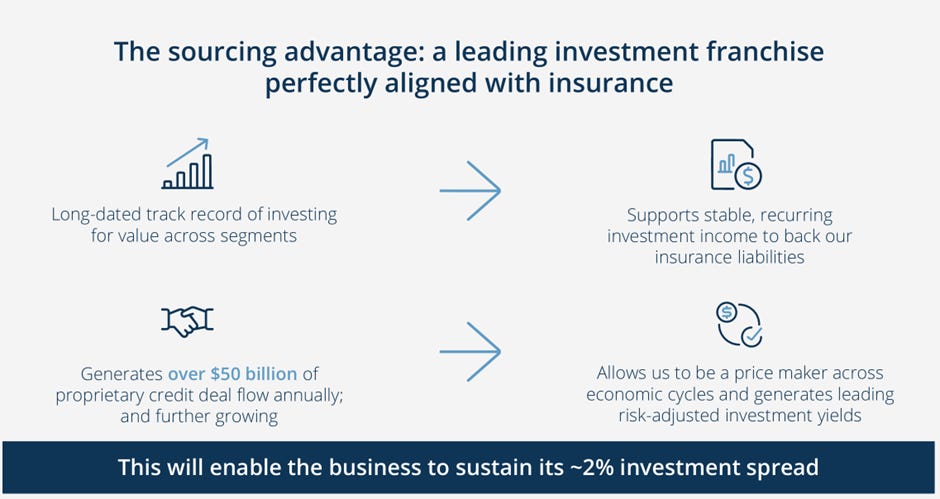 The sourcing advantage: a leading investment franchise perfectly aligned with insurance

Long-dated track record of investing for value across segments

Supports stable, recurring investment income to back our insurance liabilities

Generates over \$50 billion of proprietary credit deal flow annually; and further growing

Allows us to be a price maker across economic cycles and generates leading risk-adjusted investment yields

This will enable the business to sustain its ~2% investment spread